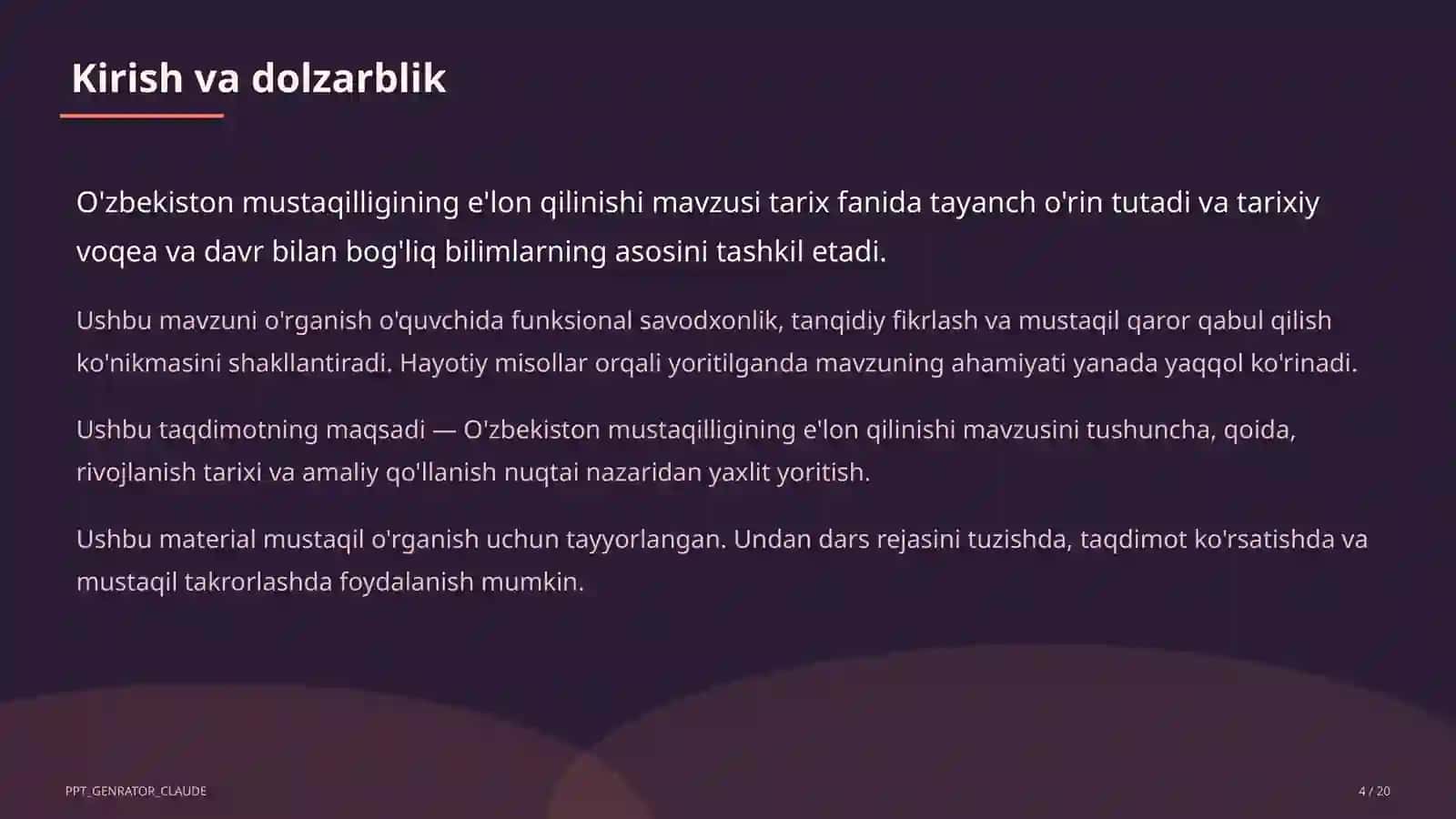 Kirish va dolzarblik

O'zbekiston mustaqilligining e'lon qilinishi mavzusi tarix fanida tayanch o'rin tutadi va tarixiy voqea va davr bilan bog'liq bilimlarning asosini tashkil etadi.

Ushbu mavzuni o'rganish o'quvchida funksional savodxonlik, tanqidiy fikrlash va mustaqil qaror qabul qilish ko'nikmasini shakllantiradi. Hayotiy misollar orqali yoritilganda mavzuning ahamiyati yanada yaqqol ko'rinadi.

Ushbu taqdimotning maqsadi — O'zbekiston mustaqilligining e'lon qilinishi mavzusini tushuncha, qoida, rivojlanish tarixi va amaliy qo'llanish nuqtai nazaridan yaxlit yoritish.

Ushbu material mustaqil o'rganish uchun tayyorlangan. Undan dars rejasini tuzishda, taqdimot ko'rsatishda va mustaqil takrorlashda foydalanish mumkin.

PPT_GENRATOR_CLAUDE

4 / 20